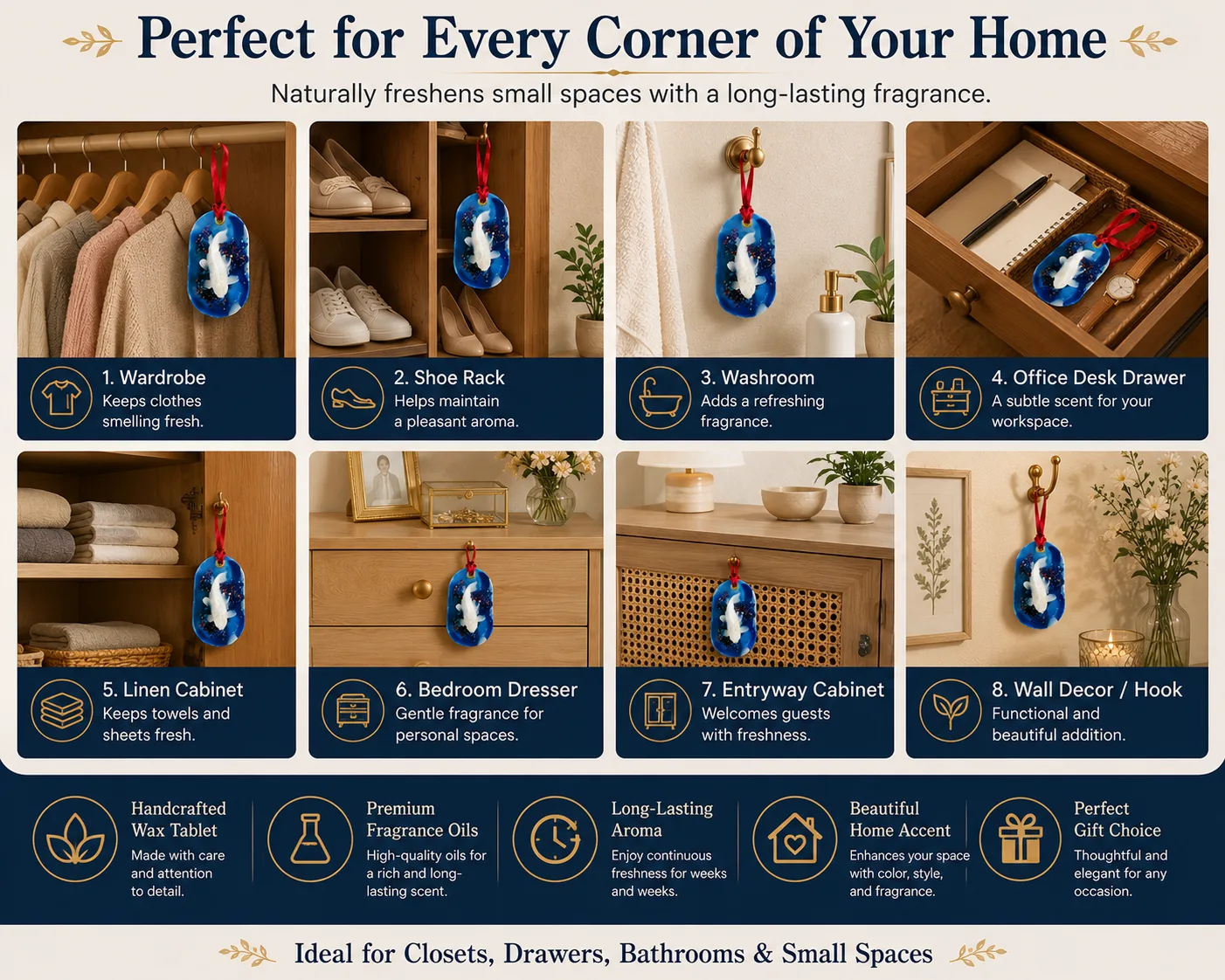 Perfect for Every Corner of Your Home

Naturally freshens small spaces with a long-lasting fragrance.

1. Wardrobe
Keeps clothes smelling fresh.

2. Shoe Rack
Helps maintain a pleasant aroma.

3. Washroom
Adds a refreshing fragrance.

4. Office Desk Drawer
A subtle scent for your workspace.

5. Linen Cabinet
Keeps towels and sheets fresh.

6. Bedroom Dresser
Gentle fragrance for personal spaces.

7. Entryway Cabinet
Welcomes guests with freshness.

8. Wall Decor / Hook
Functional and beautiful addition.

Handcrafted Wax Tablet
Made with care and attention to detail.

Premium Fragrance Oils
High-quality oils for a rich and long-lasting scent.

Long-Lasting Aroma
Enjoy continuous freshness for weeks and weeks.

Beautiful Home Accent
Enhances your space with color, style, and fragrance.

Perfect Gift Choice
Thoughtful and elegant for any occasion.

Ideal for Closets, Drawers, Bathrooms & Small Spaces